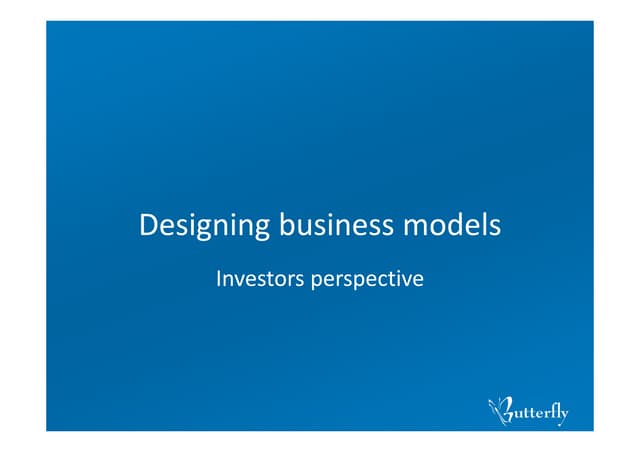 Designing business models

Investors perspective

Butterfly